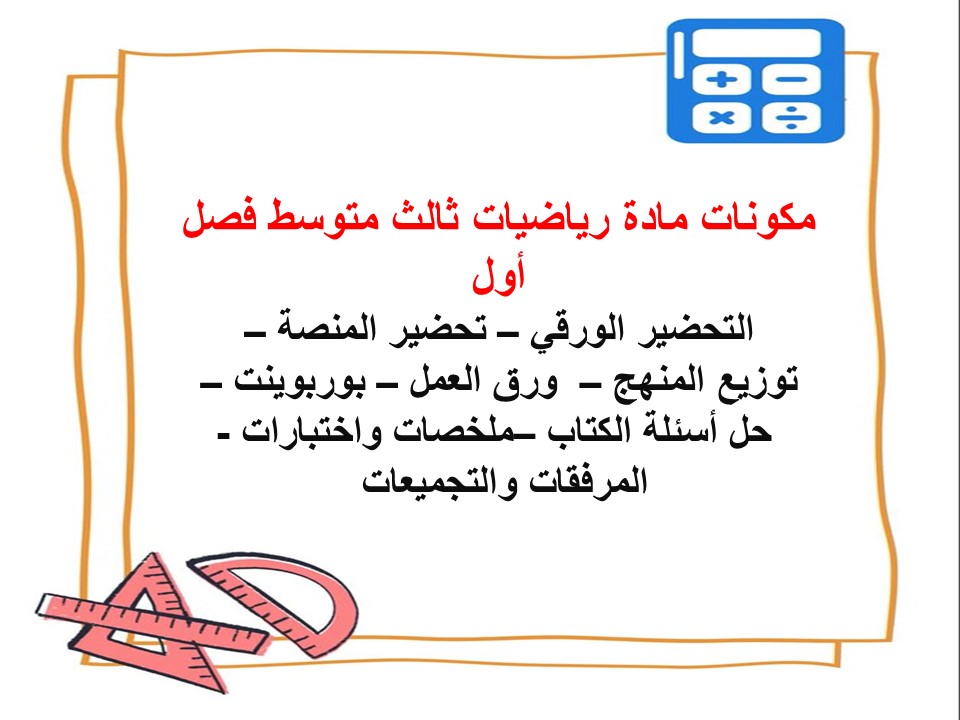 مكونات مادة رياضيات ثالث متوسط فصل أول

التحضير الورقي – تحضير المنصة – توزيع المنهج – ورق العمل – بوربوينت – حل أسئلة الكتاب –ملخصات واختبارات - المرفقات والتجميعات